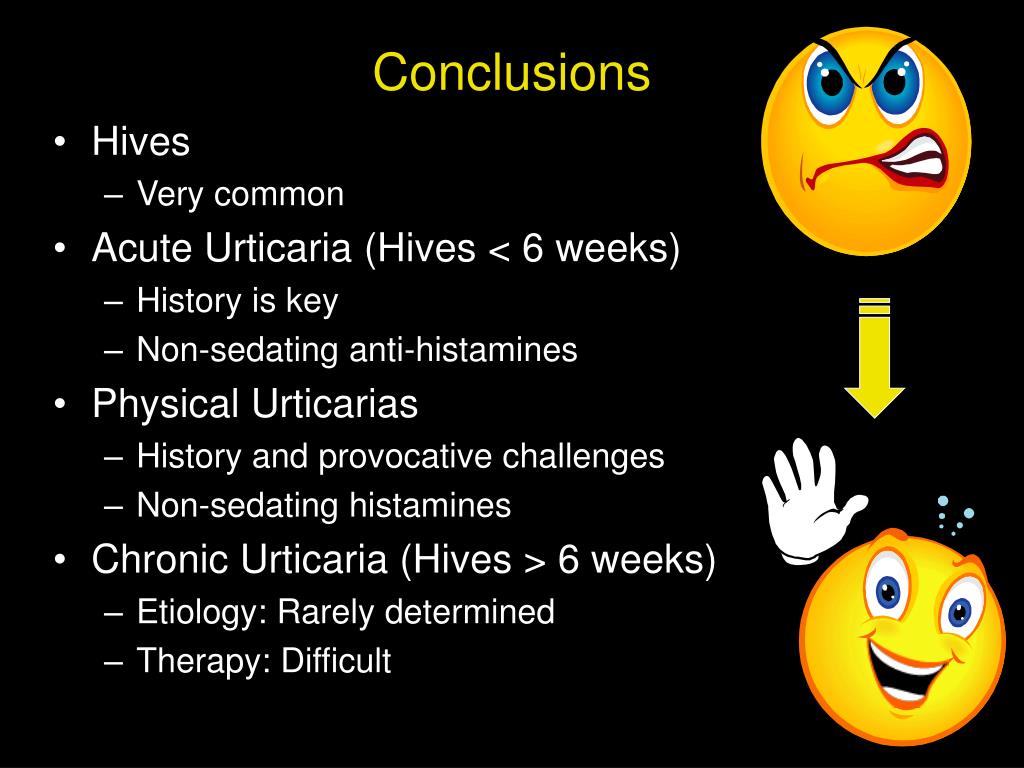 Conclusions

• Hives
– Very common
• Acute Urticaria (Hives < 6 weeks)
– History is key
– Non-sedating anti-histamines
• Physical Urticarias
– History and provocative challenges
– Non-sedating histamines
• Chronic Urticaria (Hives > 6 weeks)
– Etiology: Rarely determined
– Therapy: Difficult